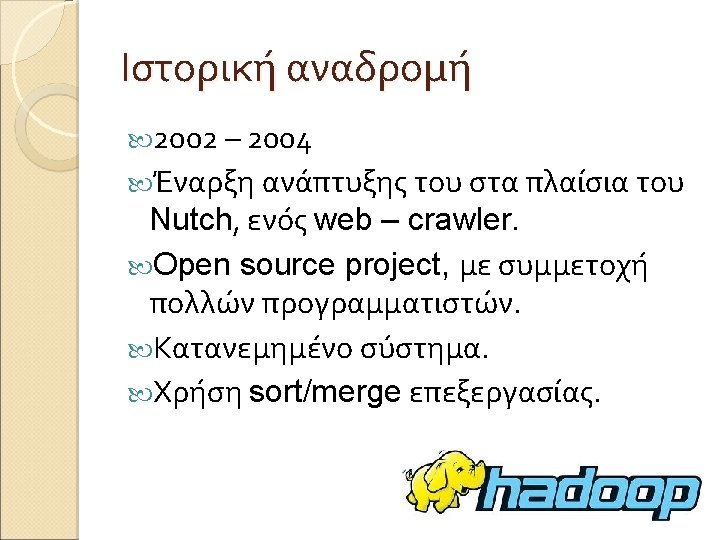 Ιστορική αναδρομή

2002 – 2004

Έναρξη ανάπτυξης του στα πλαίσια του Nutch, ενός web – crawler.

Open source project, με συμμετοχή πολλών προγραμματιστών.

Κατανεμημένο σύστημα.

Χρήση sort/merge επεξεργασίας.

hadoop